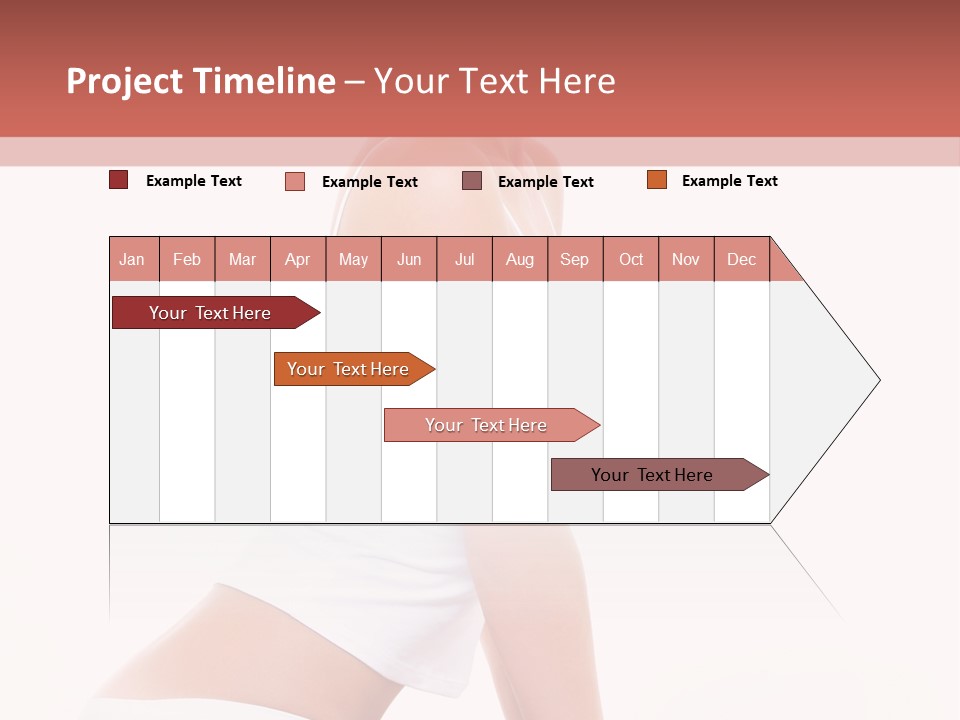 Project Timeline – Your Text Here

Example Text Example Text Example Text Example Text

| Jan | Feb | Mar | Apr | May | Jun | Jul | Aug | Sep | Oct | Nov | Dec |
|---|---|---|---|---|---|---|---|---|---|---|---|

Your Text Here

Your Text Here

Your Text Here

Your Text Here